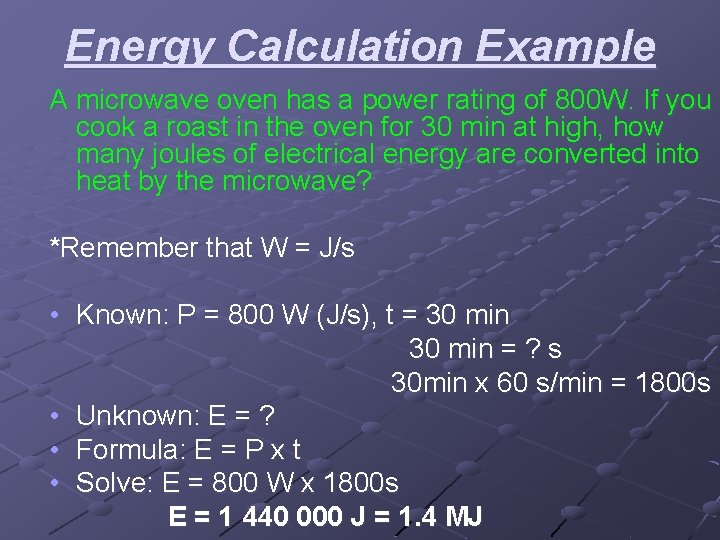 Energy Calculation Example

A microwave oven has a power rating of 800W. If you cook a roast in the oven for 30 min at high, how many joules of electrical energy are converted into heat by the microwave?

*Remember that W = J/s

• Known: P = 800 W (J/s), t = 30 min
30 min = ? s
30min x 60 s/min = 1800s
• Unknown: E = ?
• Formula: E = P x t
• Solve: E = 800 W x 1800s
E = 1 440 000 J = 1.4 MJ